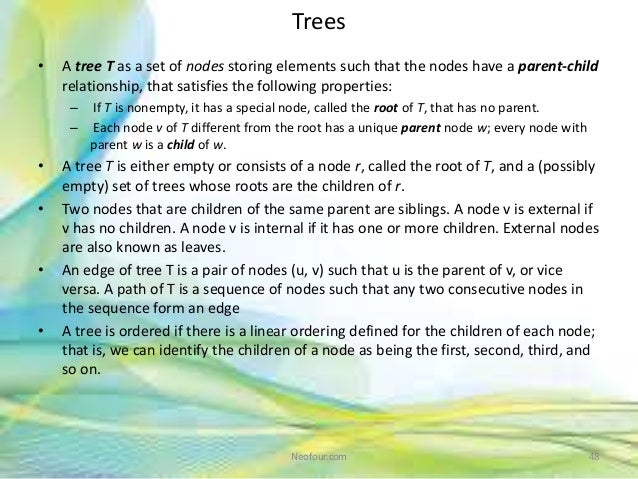 Trees

• A tree T as a set of nodes storing elements such that the nodes have a parent-child relationship, that satisfies the following properties:
– If T is nonempty, it has a special node, called the root of T, that has no parent.
– Each node v of T different from the root has a unique parent node w; every node with parent w is a child of w.

• A tree T is either empty or consists of a node r, called the root of T, and a (possibly empty) set of trees whose roots are the children of r.

• Two nodes that are children of the same parent are siblings. A node v is external if v has no children. A node v is internal if it has one or more children. External nodes are also known as leaves.

• An edge of tree T is a pair of nodes (u, v) such that u is the parent of v, or vice versa. A path of T is a sequence of nodes such that any two consecutive nodes in the sequence form an edge

• A tree is ordered if there is a linear ordering defined for the children of each node; that is, we can identify the children of a node as being the first, second, third, and so on.

Neofour.com 48